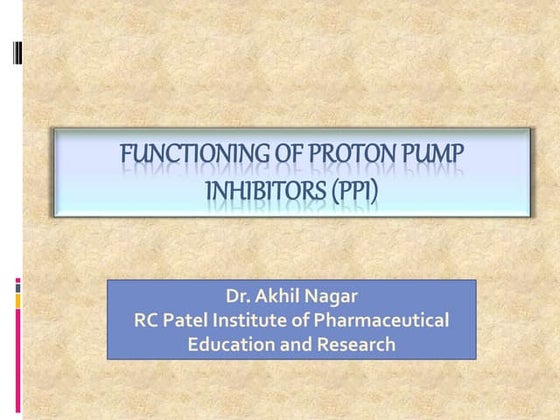 FUNCTIONING OF PROTON PUMP INHIBITORS (PPI)

Dr. Akhil Nagar
RC Patel Institute of Pharmaceutical Education and Research